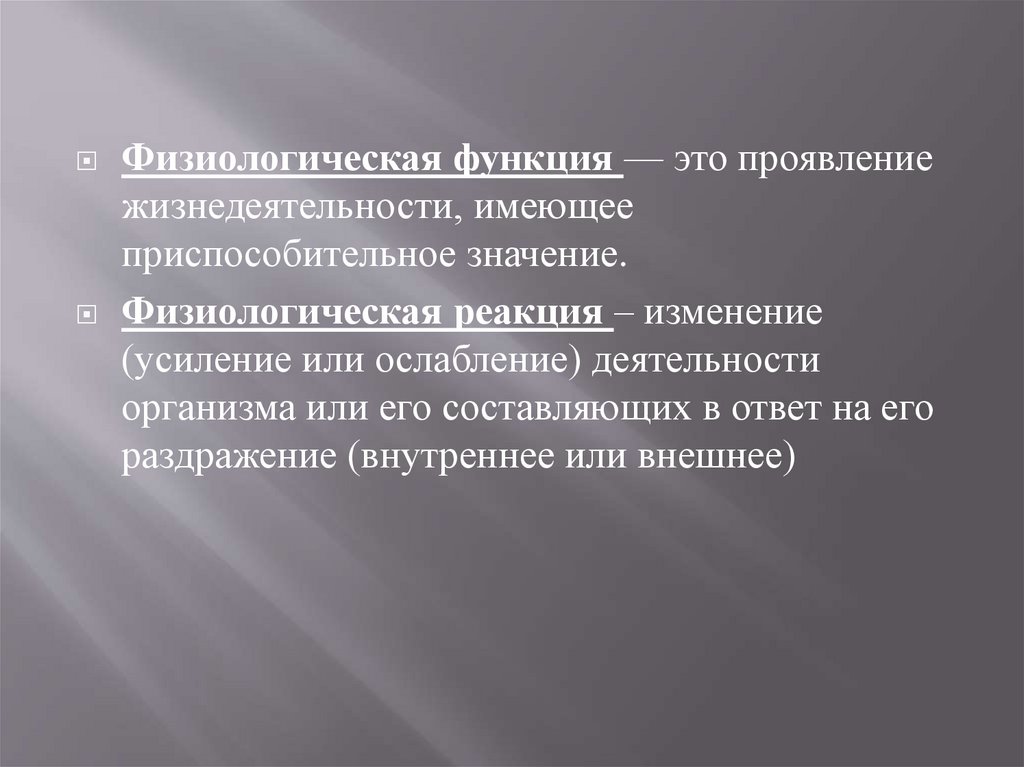 Физиологическая функция — это проявление жизнедеятельности, имеющее приспособительное значение.

Физиологическая реакция – изменение (усиление или ослабление) деятельности организма или его составляющих в ответ на его раздражение (внутреннее или внешнее)